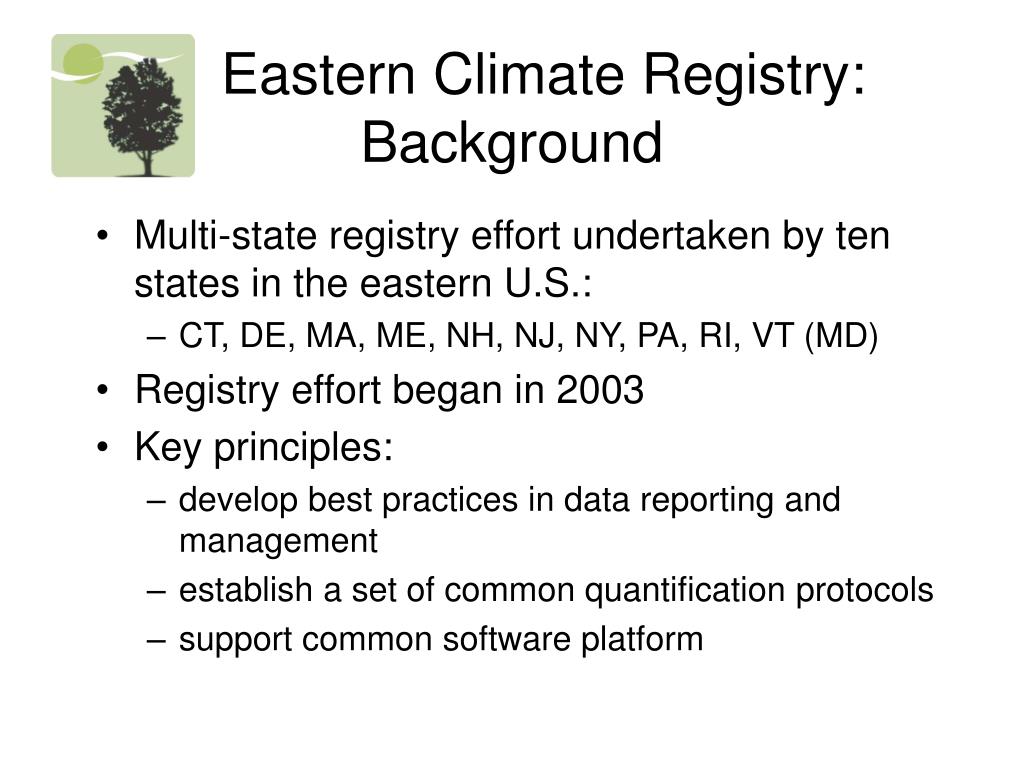 Eastern Climate Registry: Background

• Multi-state registry effort undertaken by ten states in the eastern U.S.:
– CT, DE, MA, ME, NH, NJ, NY, PA, RI, VT (MD)
• Registry effort began in 2003
• Key principles:
– develop best practices in data reporting and management
– establish a set of common quantification protocols
– support common software platform